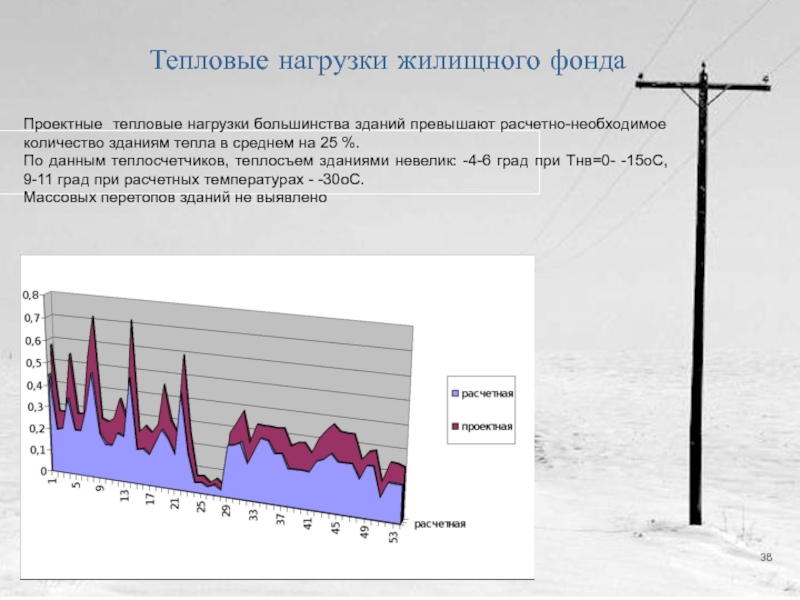 Тепловые нагрузки жилищного фонда

Проектные тепловые нагрузки большинства зданий превышают расчетно-необходимое количество зданиям тепла в среднем на 25 %.
По данным теплосчетчиков, теплосъем зданиями невелик: -4-6 град при Тнв=0- -15оС, 9-11 град при расчетных температурах - -30оС.
Массовых перетопов зданий не выявлено

0,8
0,7
0,6
0,5
0,4
0,3
0,2
0,1
0

1
5
9
13
17
21
25
29
33
37
41
45
49
53

расчетная

расчетная
проектная

38